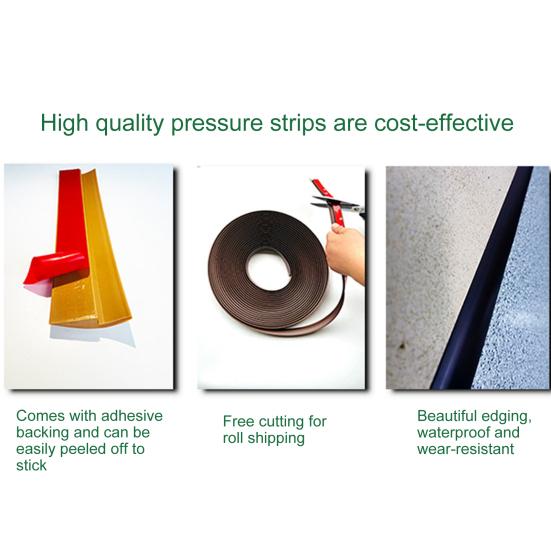 High quality pressure strips are cost-effective

Comes with adhesive backing and can be easily peeled off to stick

Free cutting for roll shipping

Beautiful edging, waterproof and wear-resistant